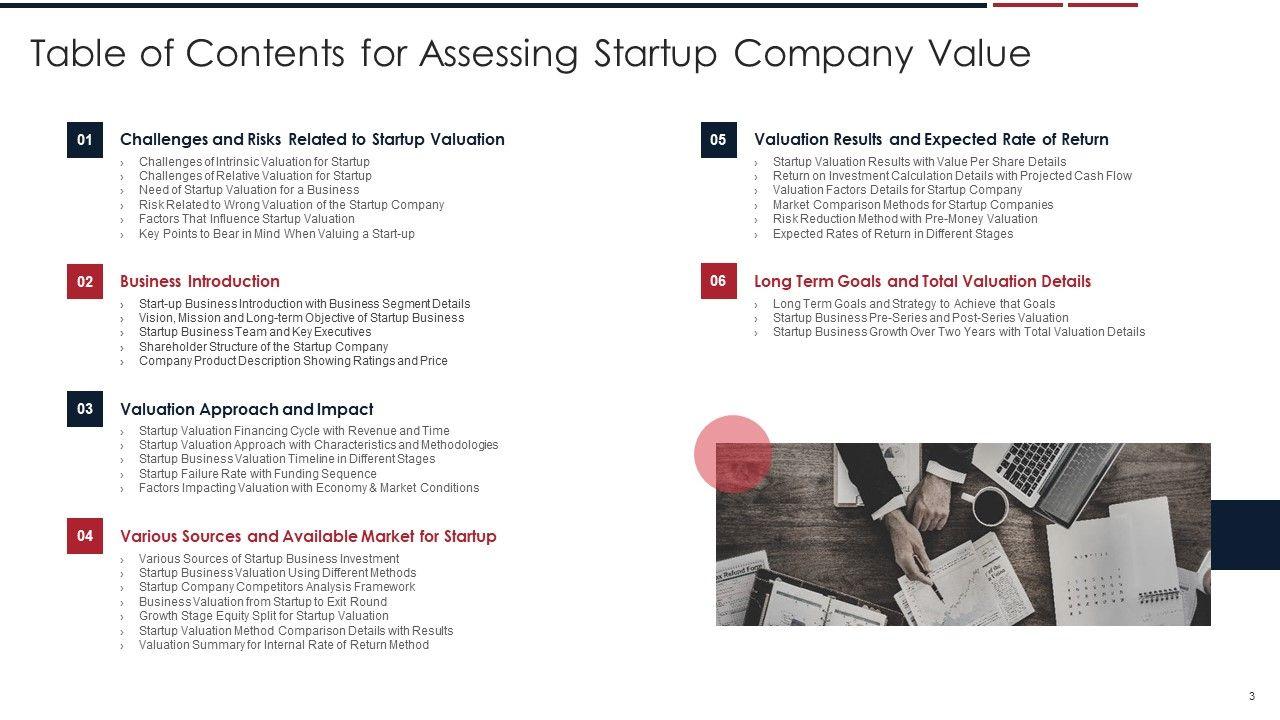 Table of Contents for Assessing Startup Company Value

01 Challenges and Risks Related to Startup Valuation
› Challenges of Intrinsic Valuation for Startup
› Challenges of Relative Valuation for Startup
› Need of Startup Valuation for a Business
› Risk Related to Wrong Valuation of the Startup Company
› Factors That Influence Startup Valuation
› Key Points to Bear in Mind When Valuing a Start-up

02 Business Introduction
› Start-up Business Introduction with Business Segment Details
› Vision, Mission and Long-term Objective of Startup Business
› Startup Business Team and Key Executives
› Shareholder Structure of the Startup Company
› Company Product Description Showing Ratings and Price

03 Valuation Approach and Impact
› Startup Valuation Financing Cycle with Revenue and Time
› Startup Valuation Approach with Characteristics and Methodologies
› Startup Business Valuation Timeline in Different Stages
› Startup Failure Rate with Funding Sequence
› Factors Impacting Valuation with Economy & Market Conditions

04 Various Sources and Available Market for Startup
› Various Sources of Startup Business Investment
› Startup Business Valuation Using Different Methods
› Startup Company Competitors Analysis Framework
› Business Valuation from Startup to Exit Round
› Growth Stage Equity Split for Startup Valuation
› Startup Valuation Method Comparison Details with Results
› Valuation Summary for Internal Rate of Return Method

05 Valuation Results and Expected Rate of Return
› Startup Valuation Results with Value Per Share Details
› Return on Investment Calculation Details with Projected Cash Flow
› Valuation Factors Details for Startup Company
› Market Comparison Methods for Startup Companies
› Risk Reduction Method with Pre-Money Valuation
› Expected Rates of Return in Different Stages

06 Long Term Goals and Total Valuation Details
› Long Term Goals and Strategy to Achieve that Goals
› Startup Business Pre-Series and Post-Series Valuation
› Startup Business Growth Over Two Years with Total Valuation Details

3